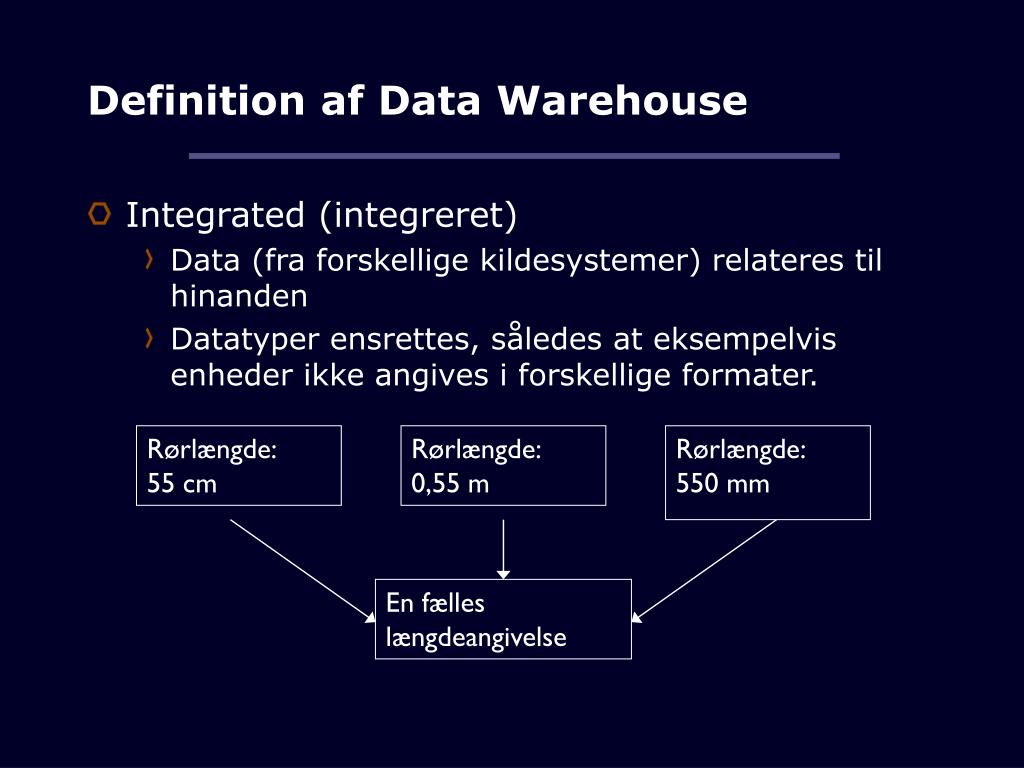 Definition af Data Warehouse

Integrated (integreret)

Data (fra forskellige kildesystemer) relateres til hinanden

Datatyper ensrettes, således at eksempelvis enheder ikke angives i forskellige formater.

Rørlængde:
55 cm

Rørlængde:
0,55 m

Rørlængde:
550 mm

En fælles længdeangivelse